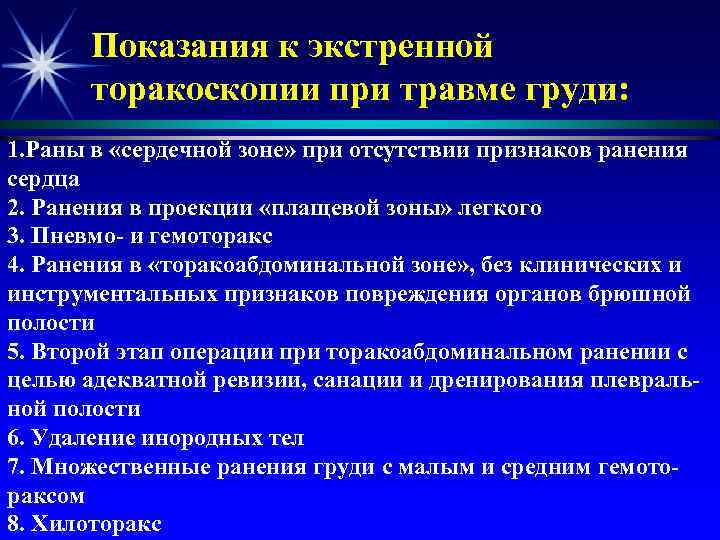 Показания к экстренной торакоскопии при травме груди:

1.Раны в «сердечной зоне» при отсутствии признаков ранения сердца
2. Ранения в проекции «плащевой зоны» легкого
3. Пневмо- и гемоторакс
4. Ранения в «торакоабдоминальной зоне», без клинических и инструментальных признаков повреждения органов брюшной полости
5. Второй этап операции при торакоабдоминальном ранении с целью адекватной ревизии, санации и дренирования плевральной полости
6. Удаление инородных тел
7. Множественные ранения груди с малым и средним гемотораксом
8. Хилоторакс